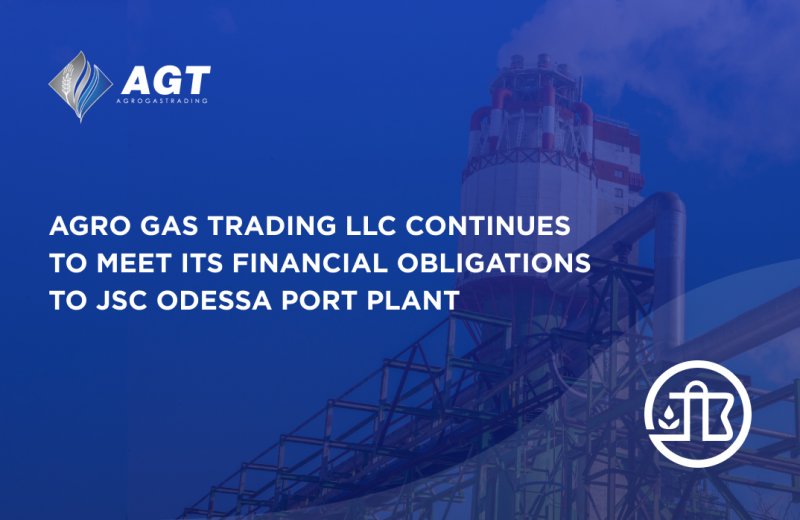 AGT
AGROGASTRADING

AGRO GAS TRADING LLC CONTINUES TO MEET ITS FINANCIAL OBLIGATIONS TO JSC ODESSA PORT PLANT